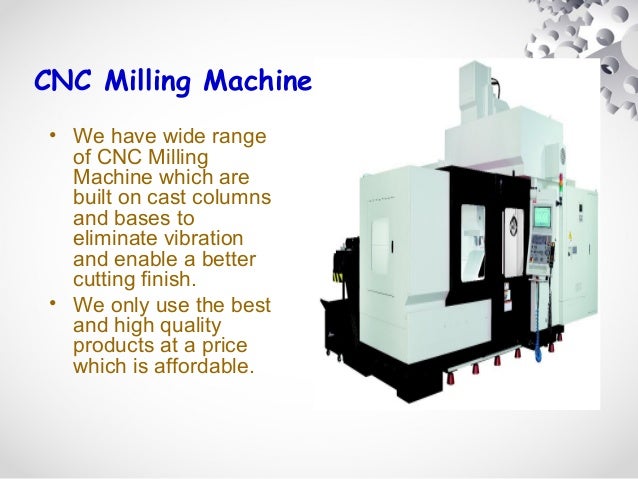 CNC Milling Machine

• We have wide range of CNC Milling Machine which are built on cast columns and bases to eliminate vibration and enable a better cutting finish.

• We only use the best and high quality products at a price which is affordable.